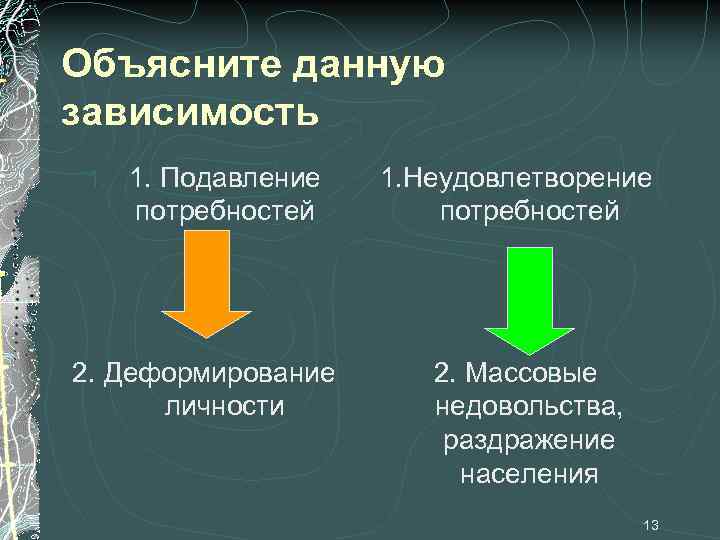 Объясните данную зависимость

1. Подавление потребностей

2. Деформирование личности

1.Неудовлетворение потребностей

2. Массовые недовольства, раздражение населения

13